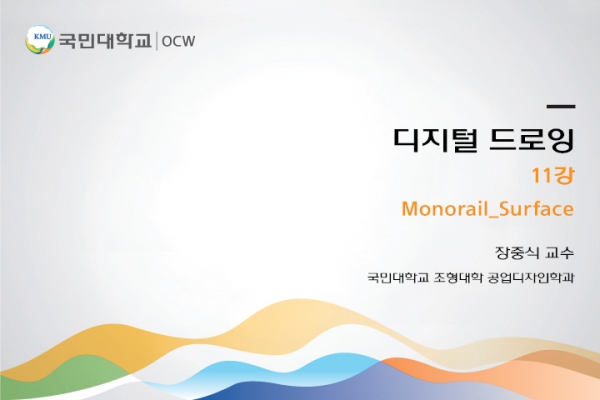 KMU 국민대학교 | OCW

디지털 드로잉

11강

Monorail_Surface

장중식 교수

국민대학교 조형대학 공업디자인학과